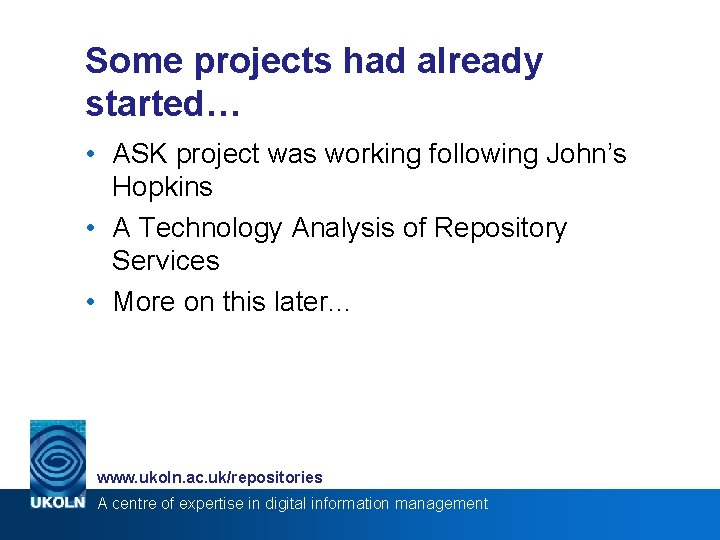 Some projects had already started…

• ASK project was working following John's Hopkins
• A Technology Analysis of Repository Services
• More on this later…

www.ukoln.ac.uk/repositories

UKOLN A centre of expertise in digital information management